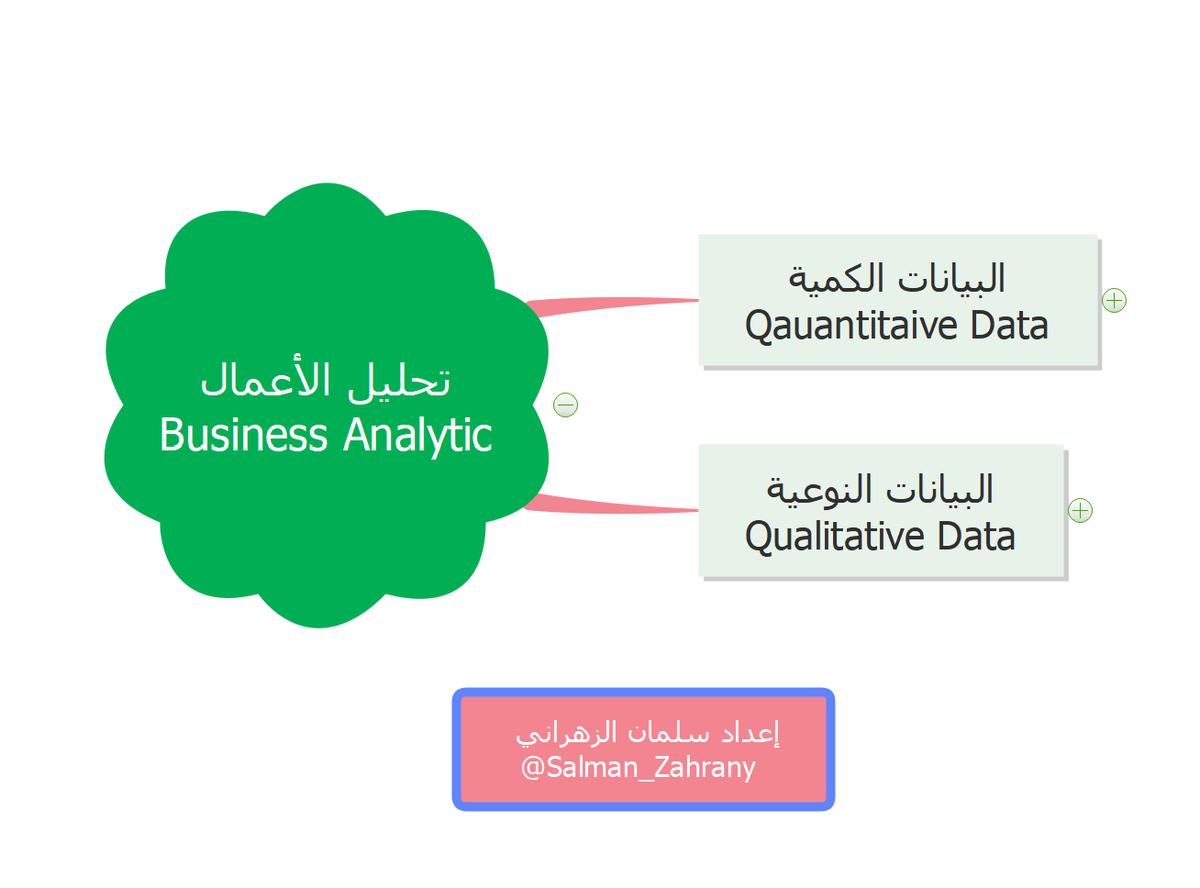 تحليل الأعمال
Business Analytic

البيانات الكمية
Qauantitaive Data

البيانات النوعية
Qualitative Data

إعداد سلمان الزهراني
@Salman_Zahrany